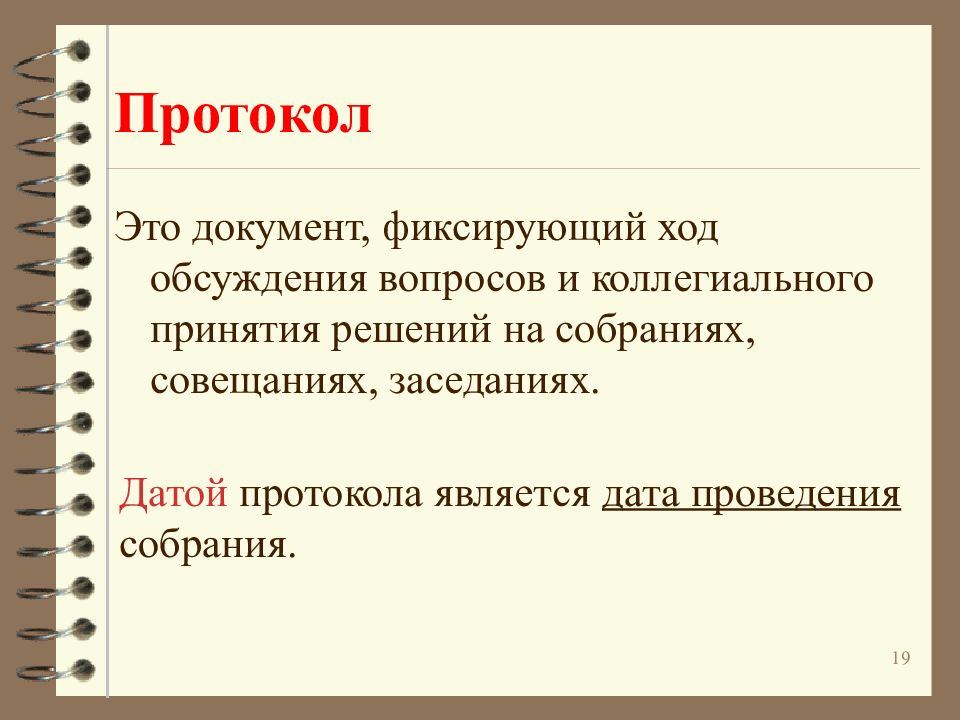 Протокол

Это документ, фиксирующий ход обсуждения вопросов и коллегиального принятия решений на собраниях, совещаниях, заседаниях.

Датой протокола является дата проведения собрания.

19